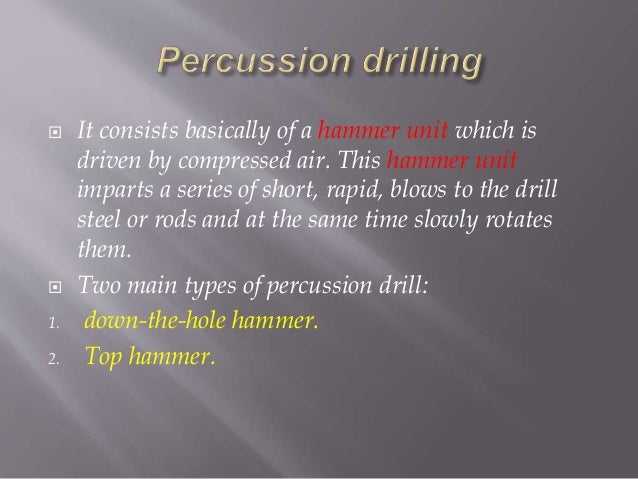 Percussion drilling

It consists basically of a hammer unit which is driven by compressed air. This hammer unit imparts a series of short, rapid, blows to the drill steel or rods and at the same time slowly rotates them.

Two main types of percussion drill:

1. down-the-hole hammer.

2. Top hammer.